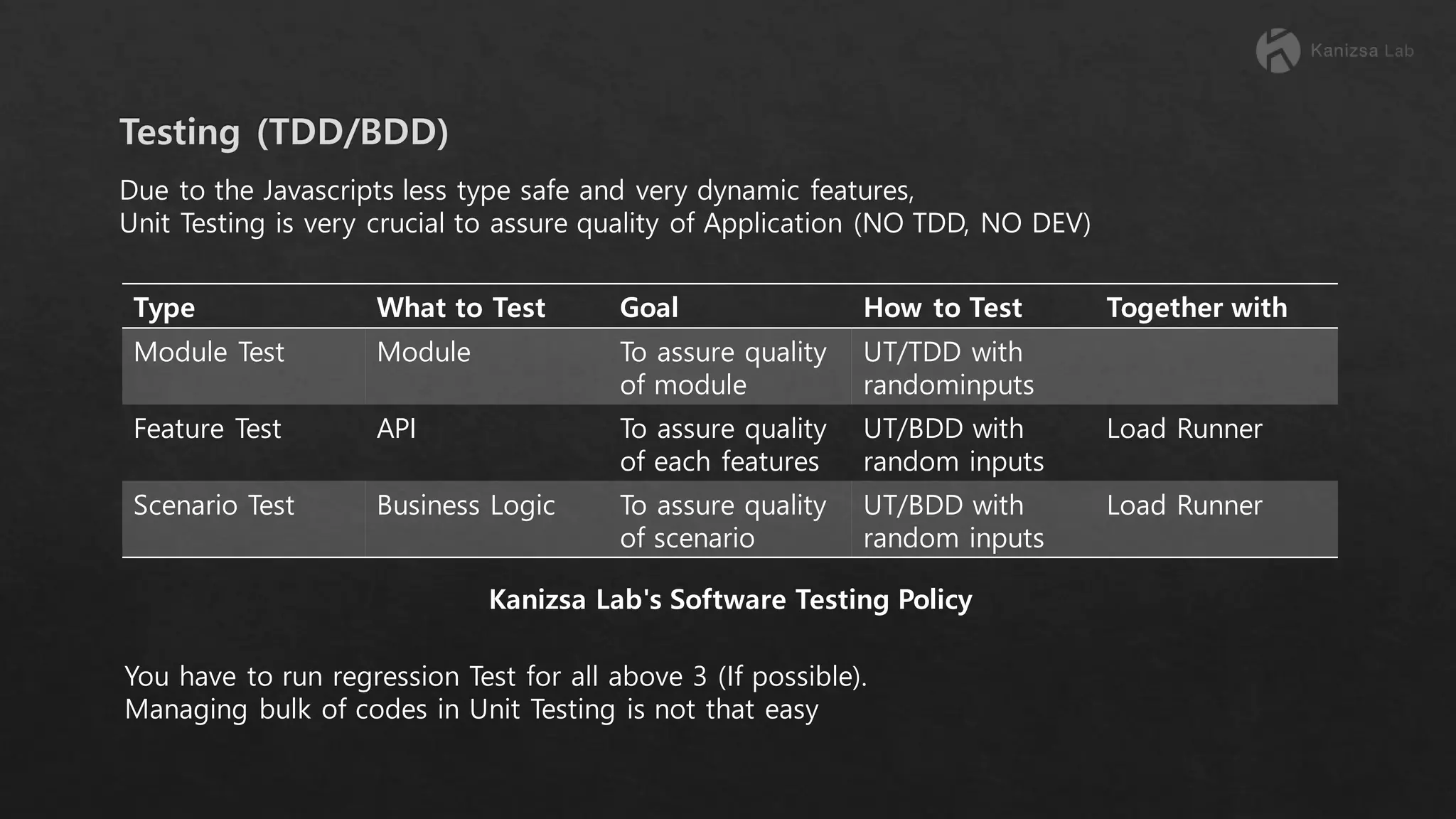 Kanizsa Lab

Testing (TDD/BDD)

Due to the Javascripts less type safe and very dynamic features,
Unit Testing is very crucial to assure quality of Application (NO TDD, NO DEV)

| Type | What to Test | Goal | How to Test | Together with |
|---|---|---|---|---|
| Module Test | Module | To assure quality of module | UT/TDD with randominputs | |
| Feature Test | API | To assure quality of each features | UT/BDD with random inputs | Load Runner |
| Scenario Test | Business Logic | To assure quality of scenario | UT/BDD with random inputs | Load Runner |

Kanizsa Lab's Software Testing Policy

You have to run regression Test for all above 3 (If possible).
Managing bulk of codes in Unit Testing is not that easy